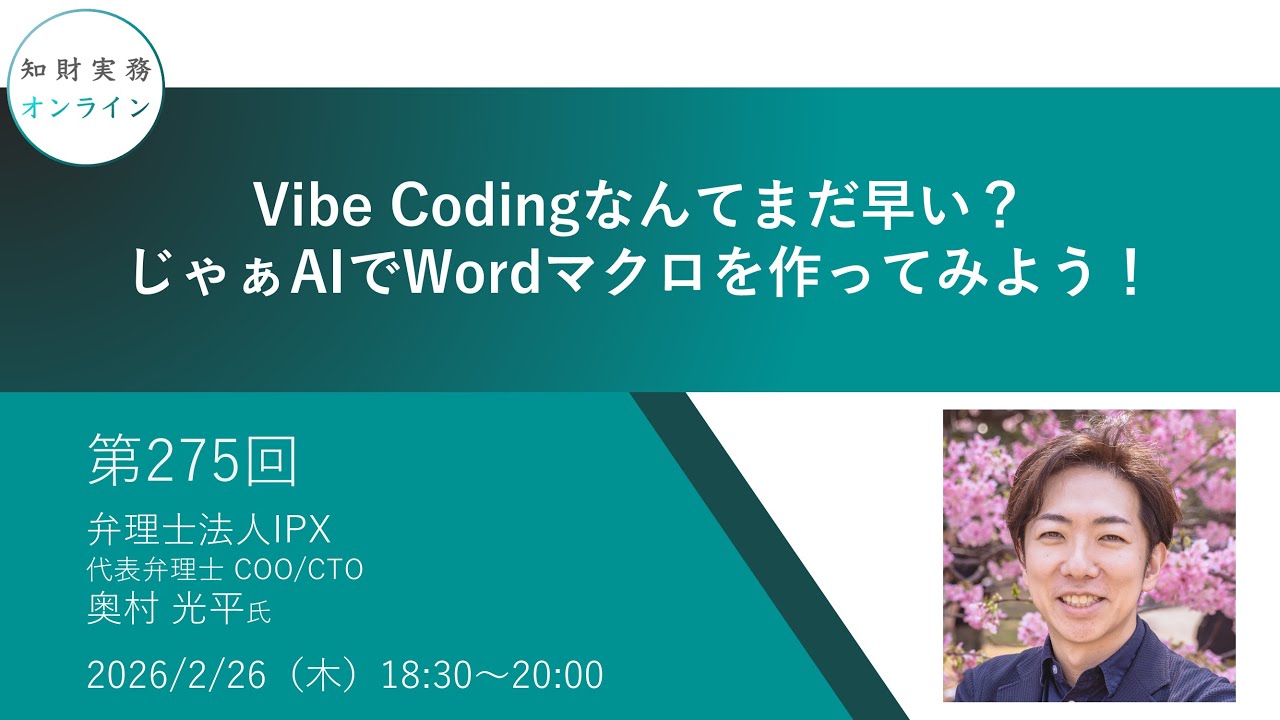 知財実務
オンライン

Vibe Codingなんてまだ早い？
じゃぁAIでWordマクロを作ってみよう！

第275回

弁理士法人IPX
代表弁理士 COO/CTO
奥村 光平氏

2026/2/26（木）18:30～20:00